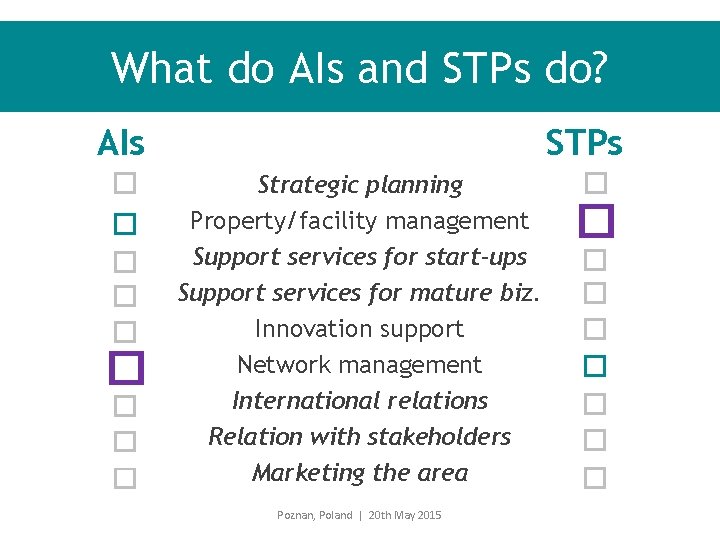 What do AIs and STPs do?

AIs

STPs

Strategic planning
Property/facility management
Support services for start-ups
Support services for mature biz.
Innovation support
Network management
International relations
Relation with stakeholders
Marketing the area

Poznan, Poland | 20th May 2015